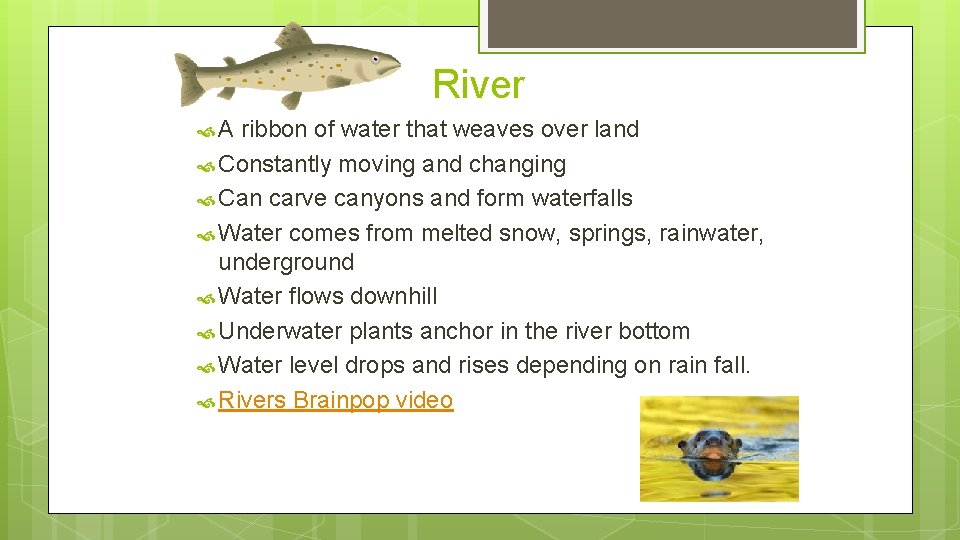 River

A ribbon of water that weaves over land
Constantly moving and changing
Can carve canyons and form waterfalls
Water comes from melted snow, springs, rainwater, underground
Water flows downhill
Underwater plants anchor in the river bottom
Water level drops and rises depending on rain fall.
Rivers Brainpop video